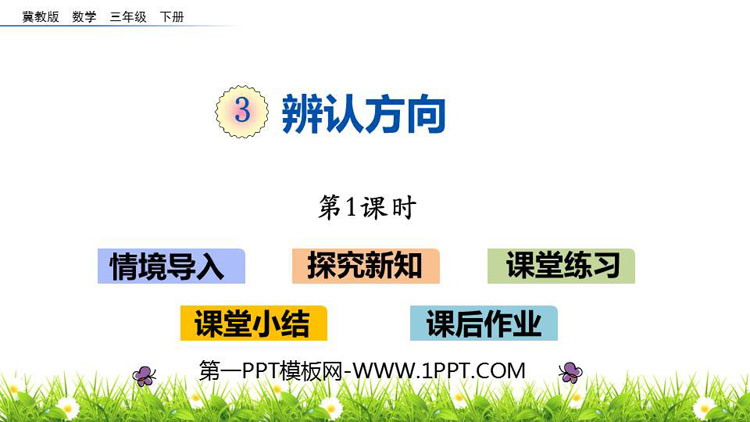 冀教版　数学　三年级　下册

3 辨认方向

第1课时

情境导入　探究新知　课堂练习

课堂小结　课后作业

第一PPT模板网-WWW.1PPT.COM